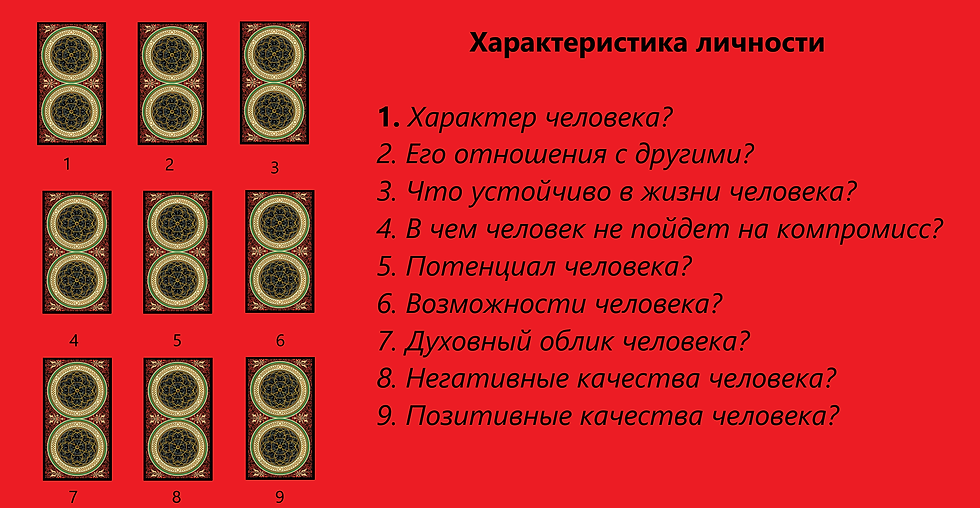 1

2

3

4

5

6

7

8

9

Характеристика личности

1. Характер человека?
2. Его отношения с другими?
3. Что устойчиво в жизни человека?
4. В чем человек не пойдет на компромисс?
5. Потенциал человека?
6. Возможности человека?
7. Духовный облик человека?
8. Негативные качества человека?
9. Позитивные качества человека?